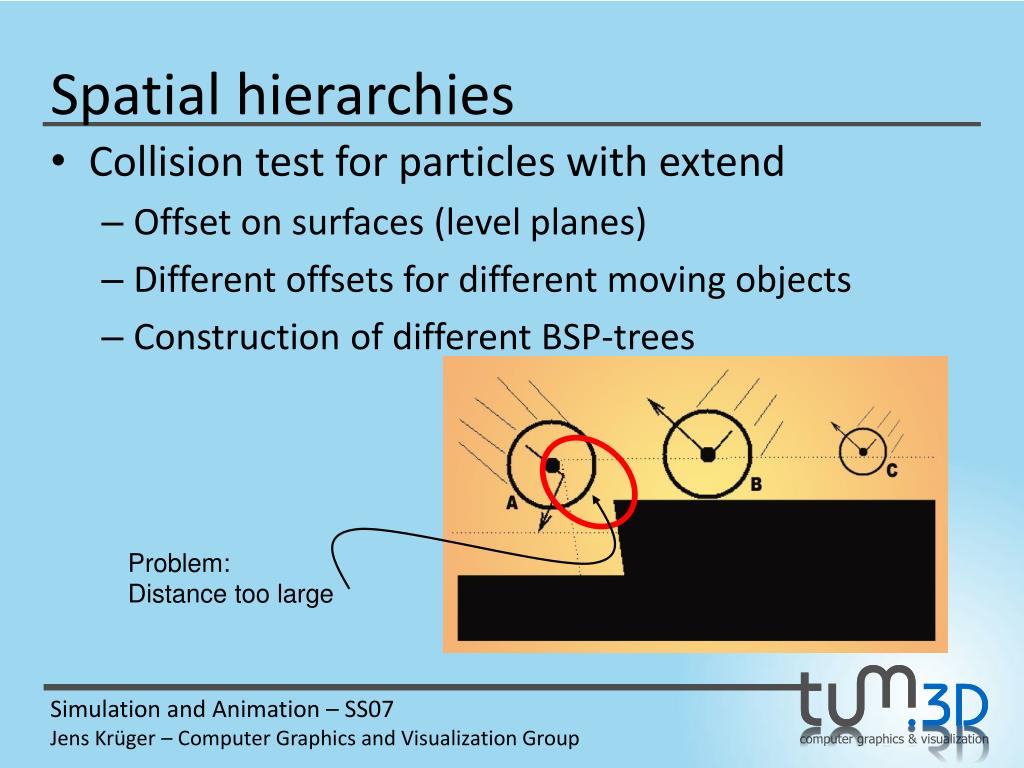 Spatial hierarchies

• Collision test for particles with extend
– Offset on surfaces (level planes)
– Different offsets for different moving objects
– Construction of different BSP-trees

A
B
C

Problem:
Distance too large

Simulation and Animation – SS07
Jens Krüger – Computer Graphics and Visualization Group

tum.3D
computer graphics & visualization